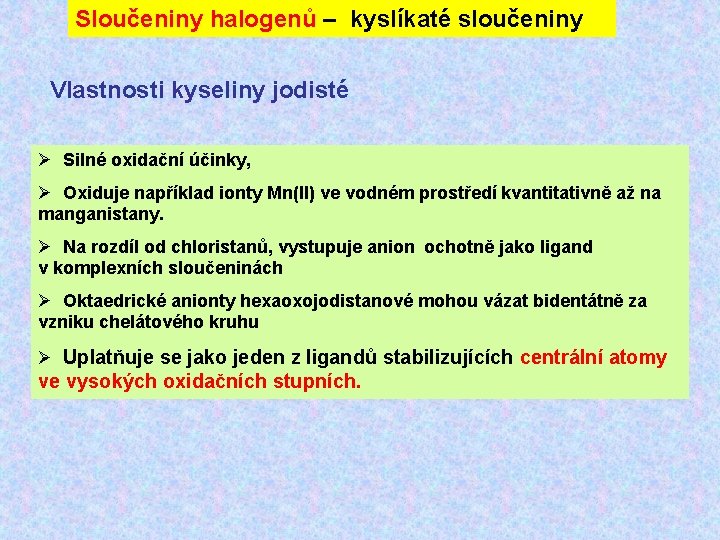 Sloučeniny halogenů – kyslíkaté sloučeniny

Vlastnosti kyseliny jodisté

➢ Silné oxidační účinky,

➢ Oxiduje například ionty Mn(II) ve vodném prostředí kvantitativně až na manganistany.

➢ Na rozdíl od chloristanů, vystupuje anion ochotně jako ligand v komplexních sloučeninách

➢ Oktaedrické anionty hexaoxojodistanové mohou vázat bidentátně za vzniku chelátového kruhu

➢ Uplatňuje se jako jeden z ligandů stabilizujících centrální atomy ve vysokých oxidačních stupních.